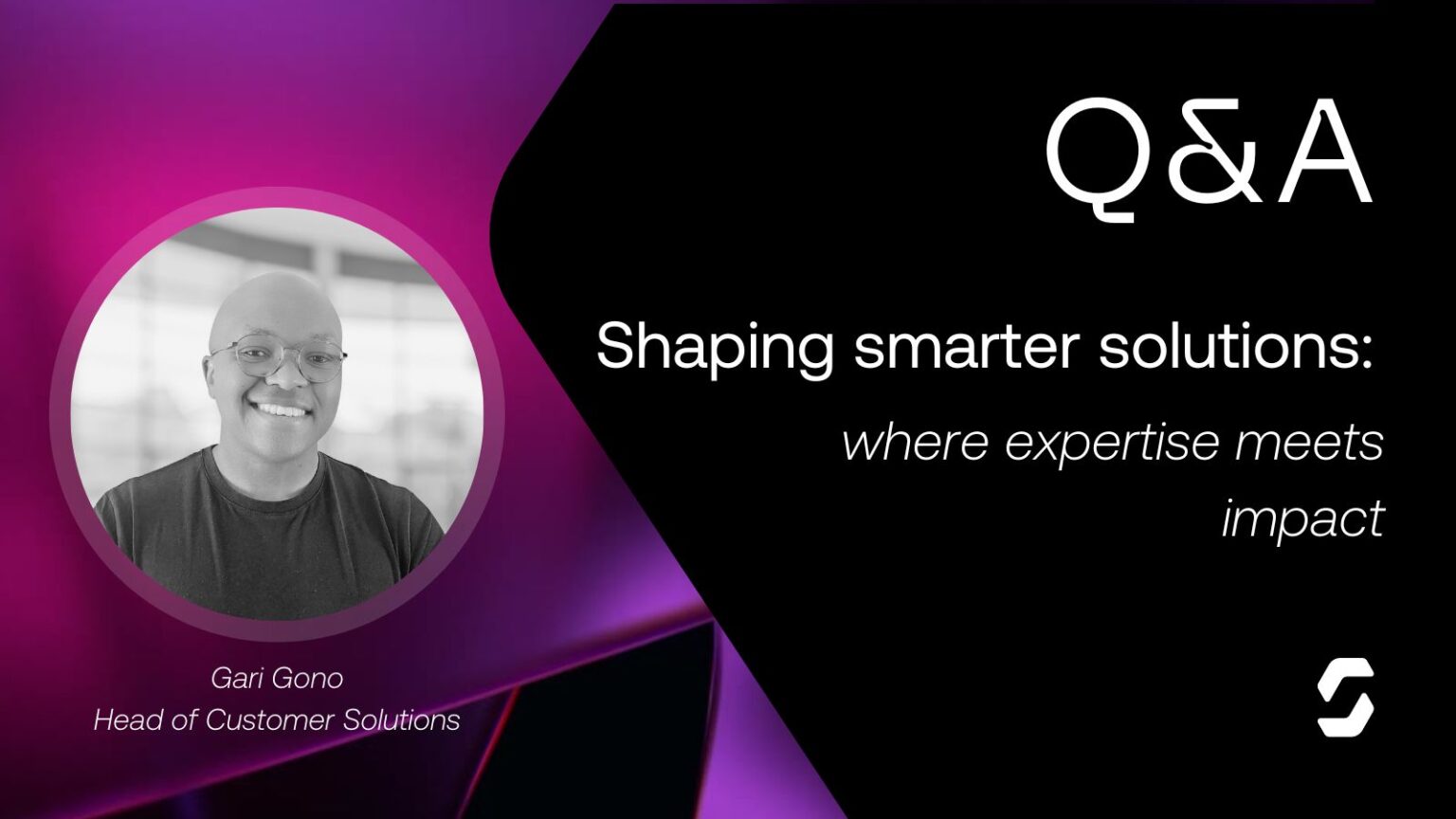 Q&A

Shaping smarter solutions:

where expertise meets impact

Gari Gono
Head of Customer Solutions